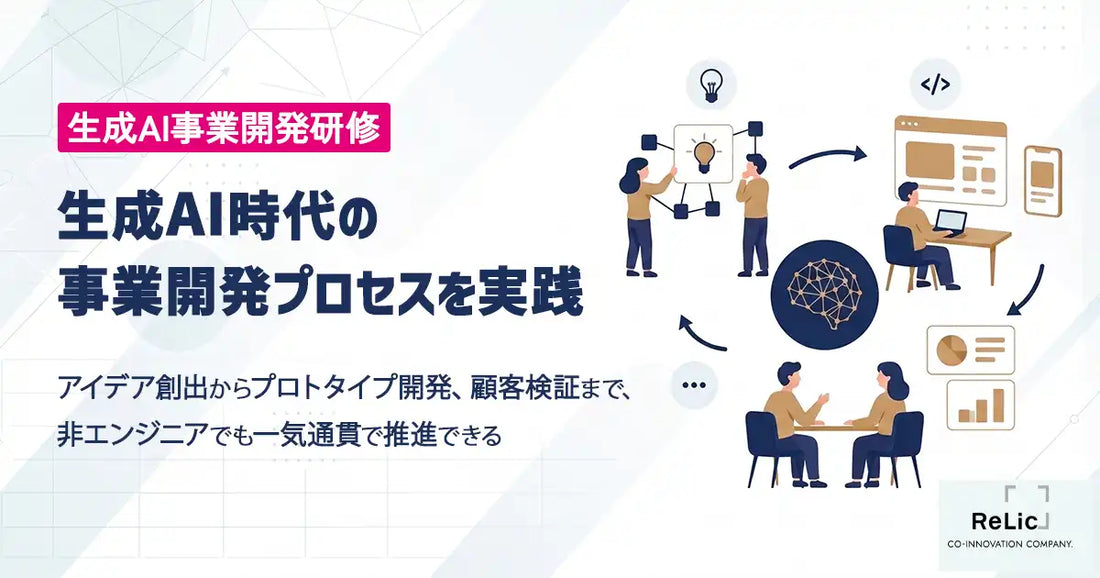 生成AI事業開発研修

生成AI時代の
事業開発プロセスを実践

アイデア創出からプロトタイプ開発、顧客検証まで、
非エンジニアでも一気通貫で推進できる

</>

ReLic
CO-INNOVATION COMPANY.